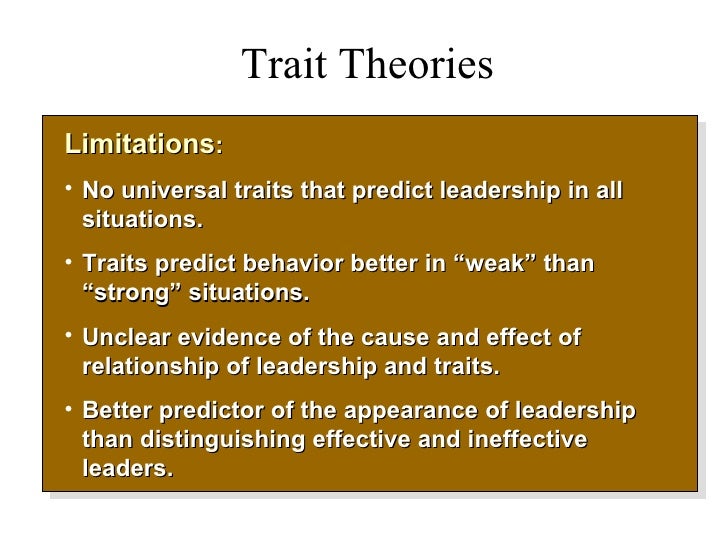 Trait Theories

Limitations:

• No universal traits that predict leadership in all situations.

• Traits predict behavior better in “weak” than “strong” situations.

• Unclear evidence of the cause and effect of relationship of leadership and traits.

• Better predictor of the appearance of leadership than distinguishing effective and ineffective leaders.